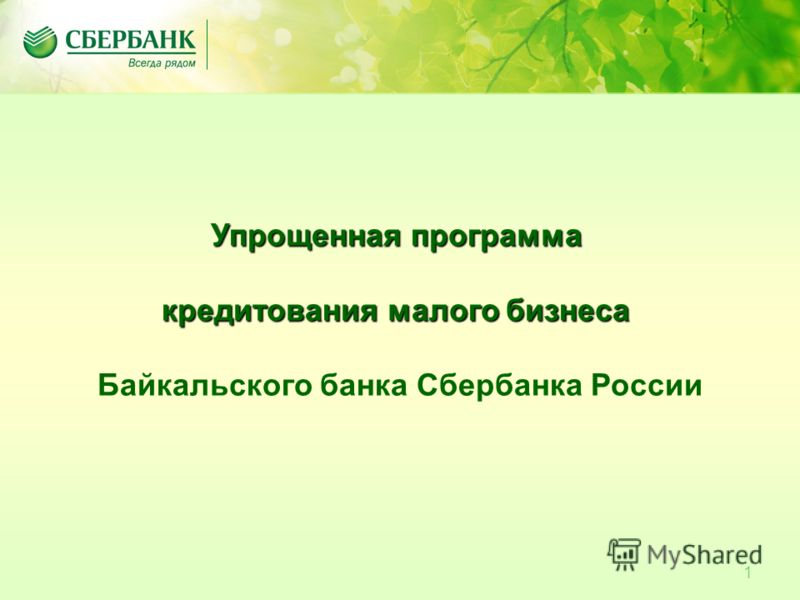 СБЕРБАНК
Всегда рядом

Упрощенная программа

кредитования малого бизнеса

Байкальского банка Сбербанка России

MyShared

1